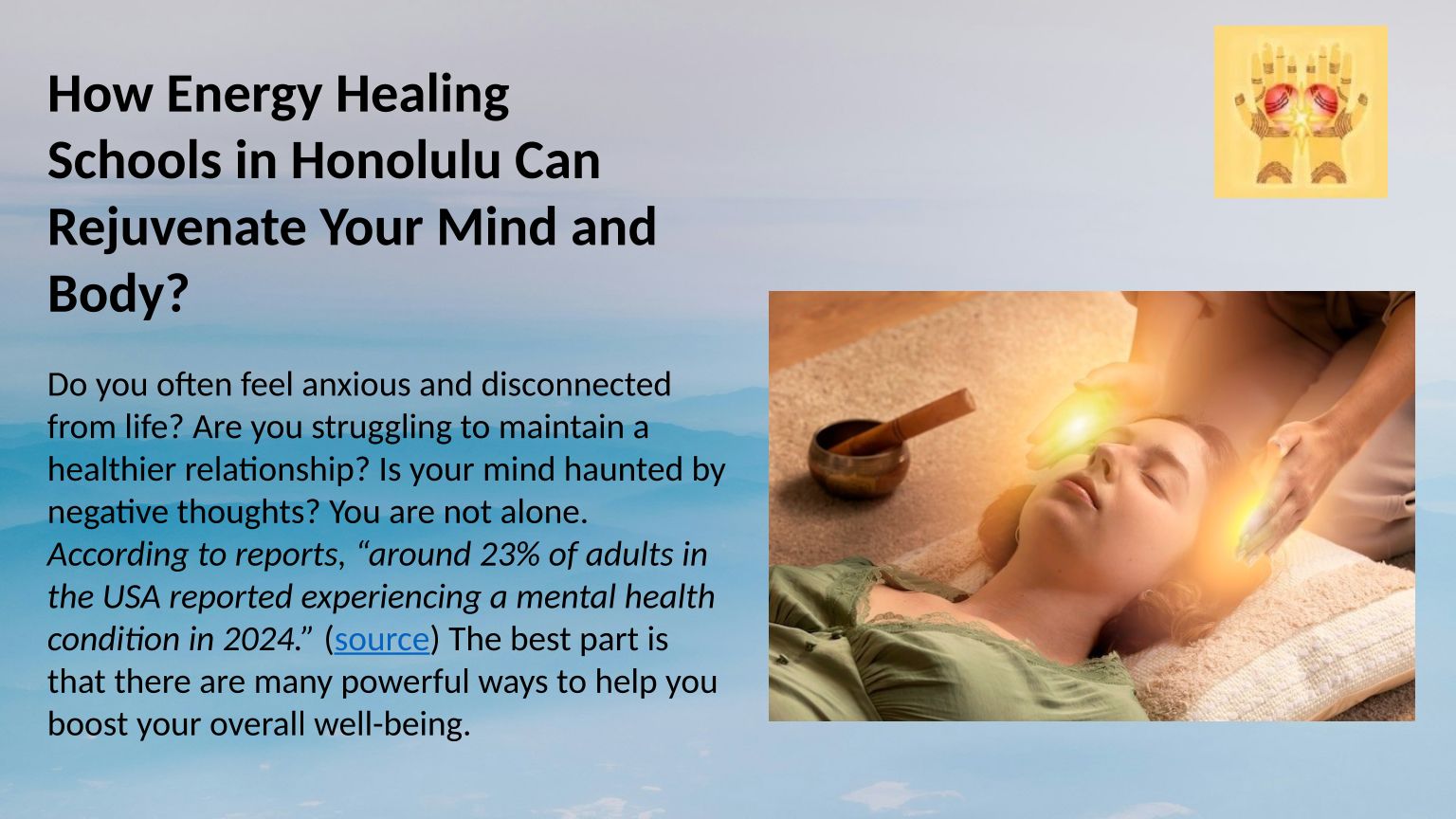 How Energy Healing Schools in Honolulu Can Rejuvenate Your Mind and Body?

Do you often feel anxious and disconnected from life? Are you struggling to maintain a healthier relationship? Is your mind haunted by negative thoughts? You are not alone. According to reports, “around 23% of adults in the USA reported experiencing a mental health condition in 2024.” (source) The best part is that there are many powerful ways to help you boost your overall well-being.